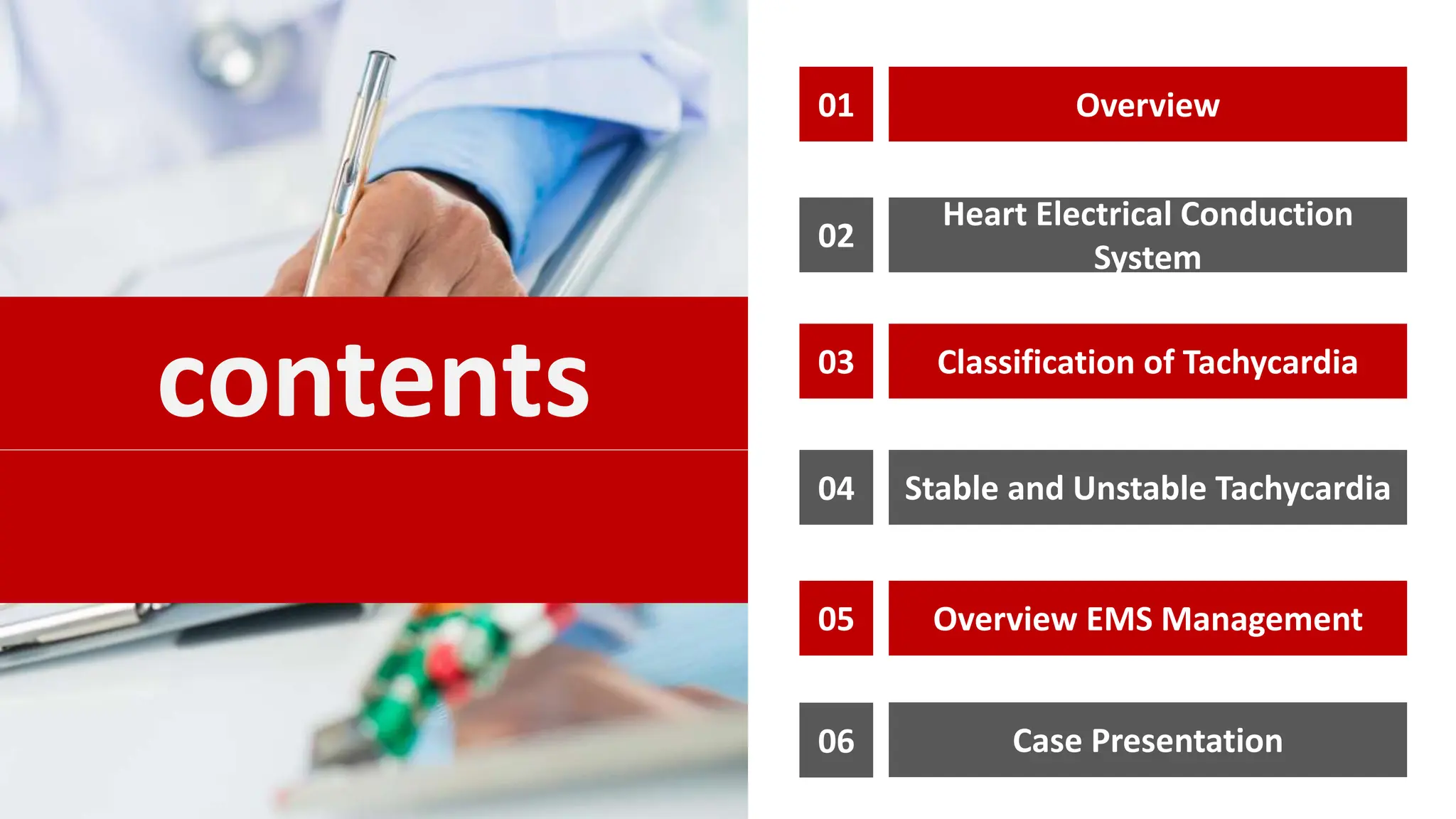 contents

01 Overview

02 Heart Electrical Conduction System

03 Classification of Tachycardia

04 Stable and Unstable Tachycardia

05 Overview EMS Management

06 Case Presentation